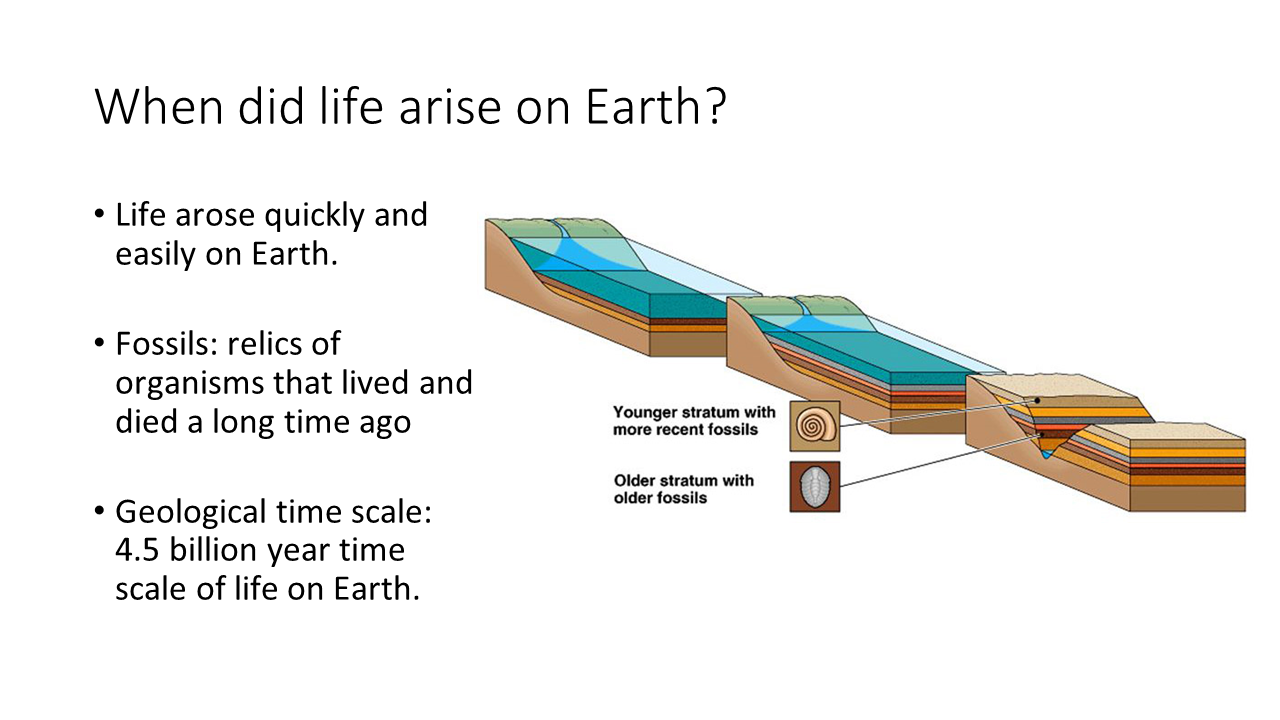 When did life arise on Earth?

• Life arose quickly and easily on Earth.

• Fossils: relics of organisms that lived and died a long time ago

• Geological time scale: 4.5 billion year time scale of life on Earth.

Younger stratum with more recent fossils

Older stratum with older fossils